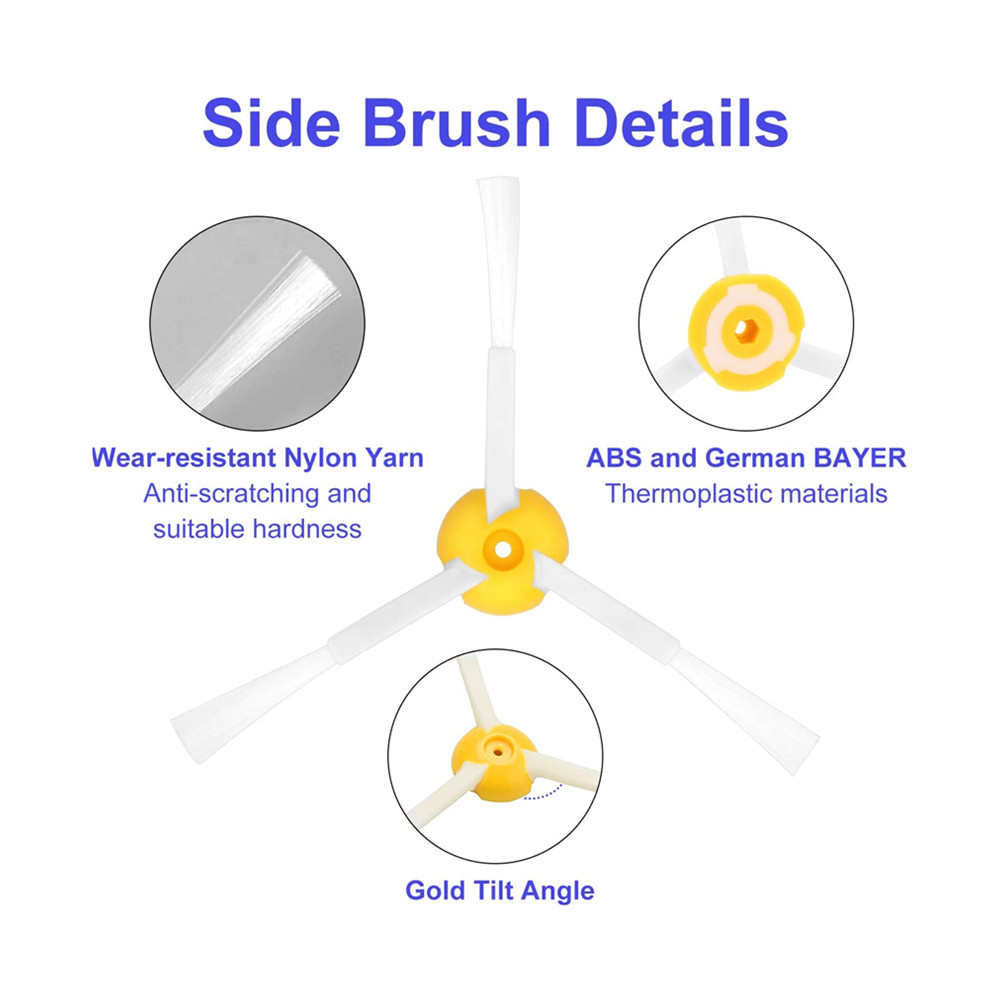 Side Brush Details

Wear-resistant Nylon Yarn
Anti-scratching and suitable hardness

ABS and German BAYER
Thermoplastic materials

Gold Tilt Angle